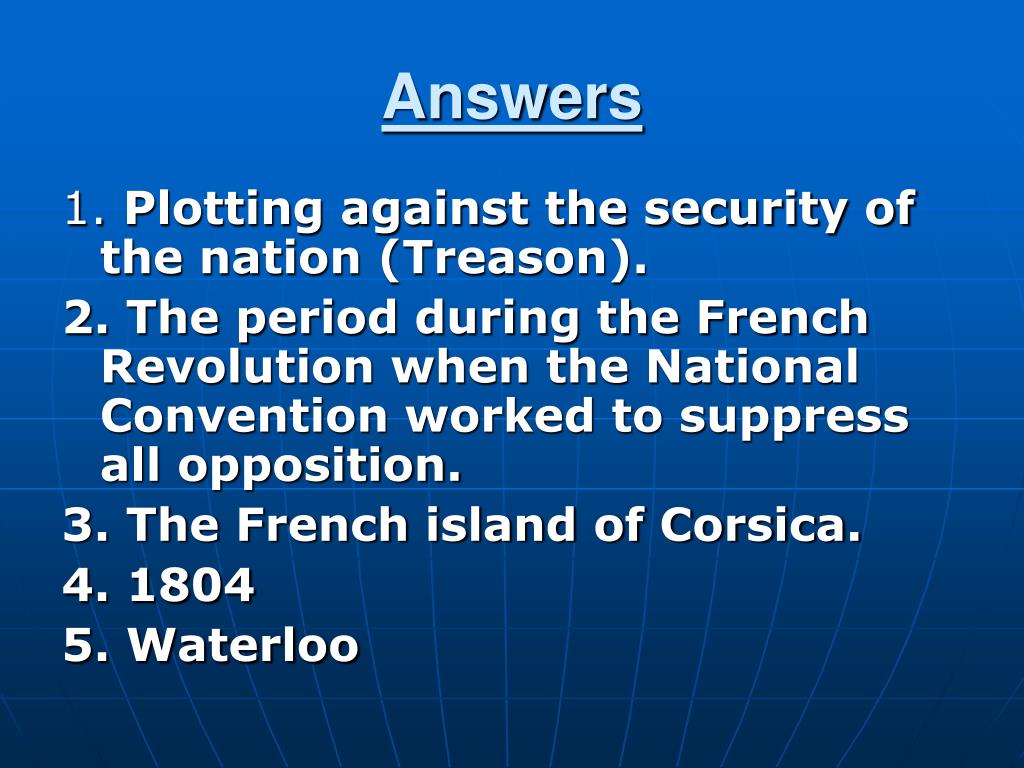 Answers

1. Plotting against the security of the nation (Treason).

2. The period during the French Revolution when the National Convention worked to suppress all opposition.

3. The French island of Corsica.

4. 1804

5. Waterloo